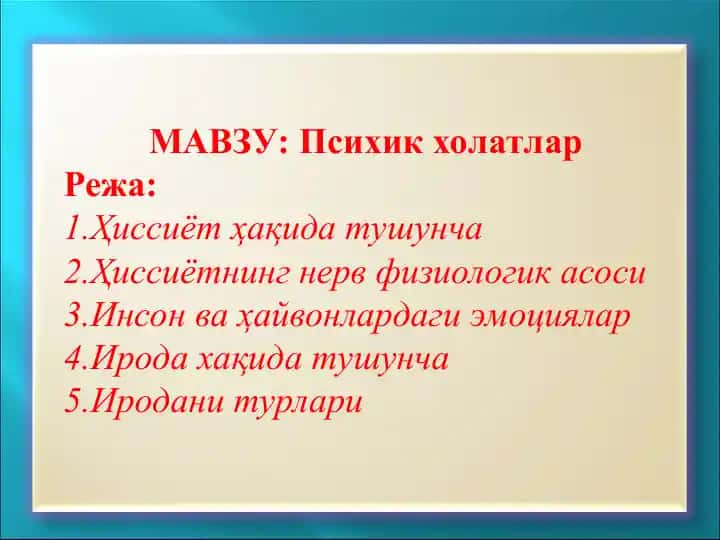 МАВЗУ: Психик холатлар
Режа:
1.Ҳиссиёт ҳақида тушунча
2.Ҳиссиётнинг нерв физиологик асоси
3.Инсон ва ҳайвонлардаги эмоциялар
4.Ирода хақида тушунча
5.Иродани турлари